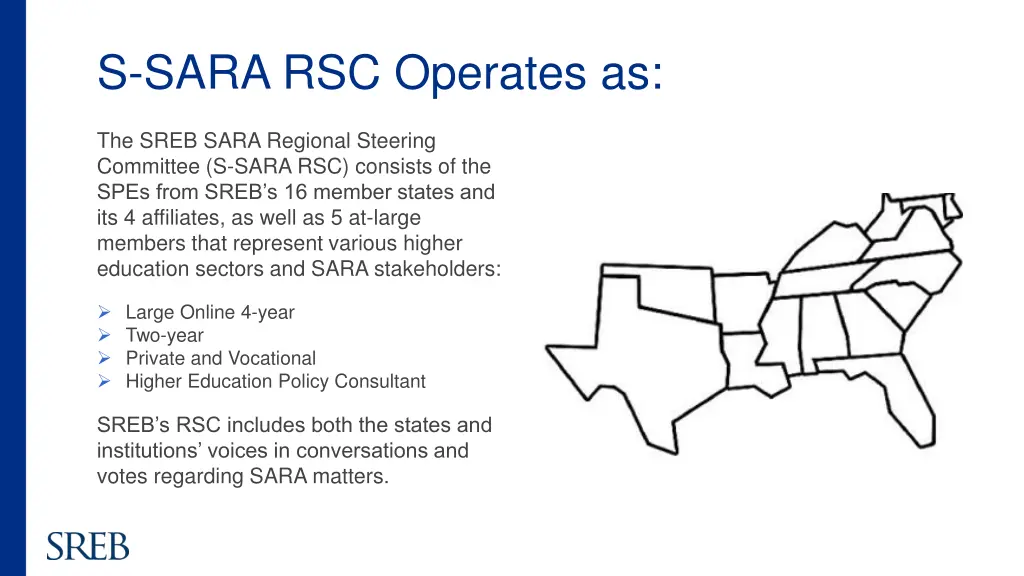 S-SARA RSC Operates as:

The SREB SARA Regional Steering Committee (S-SARA RSC) consists of the SPEs from SREB's 16 member states and its 4 affiliates, as well as 5 at-large members that represent various higher education sectors and SARA stakeholders:

➢ Large Online 4-year
➢ Two-year
➢ Private and Vocational
➢ Higher Education Policy Consultant

SREB's RSC includes both the states and institutions' voices in conversations and votes regarding SARA matters.

SREB